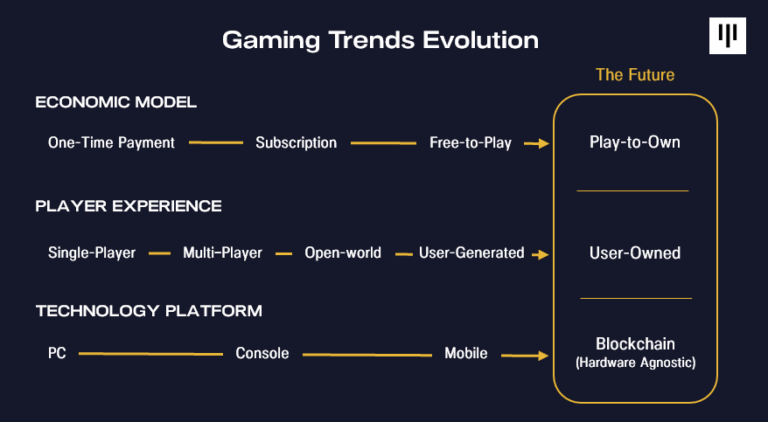 Gaming Trends Evolution

The Future

ECONOMIC MODEL

One-Time Payment — Subscription — Free-to-Play → Play-to-Own

PLAYER EXPERIENCE

Single-Player — Multi-Player — Open-world — User-Generated → User-Owned

TECHNOLOGY PLATFORM

PC — Console — Mobile → Blockchain (Hardware Agnostic)